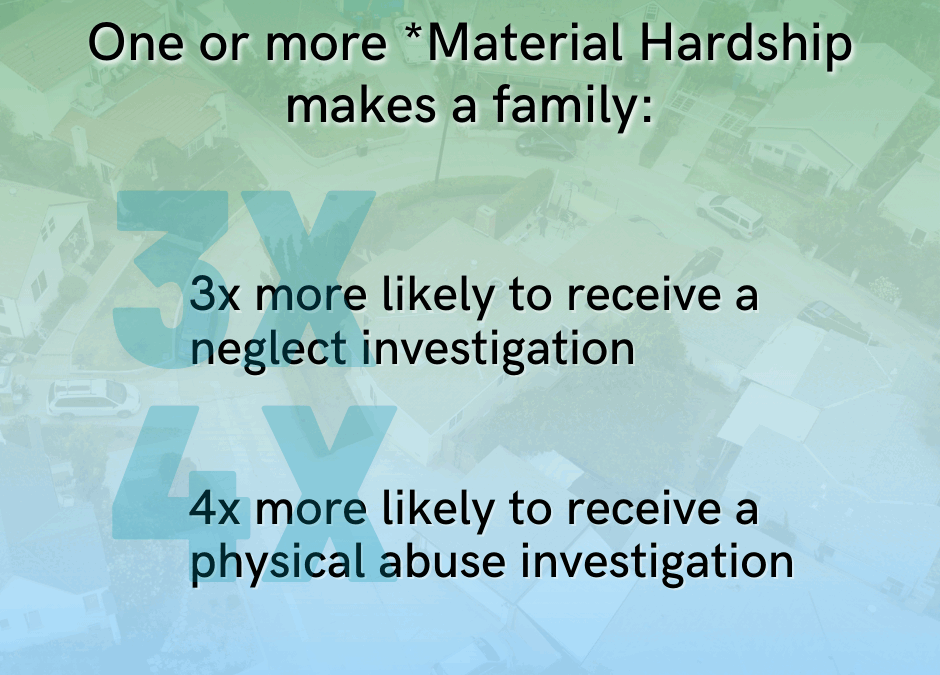 One or more *Material Hardship makes a family:

3X

3x more likely to receive a neglect investigation

4X

4x more likely to receive a physical abuse investigation